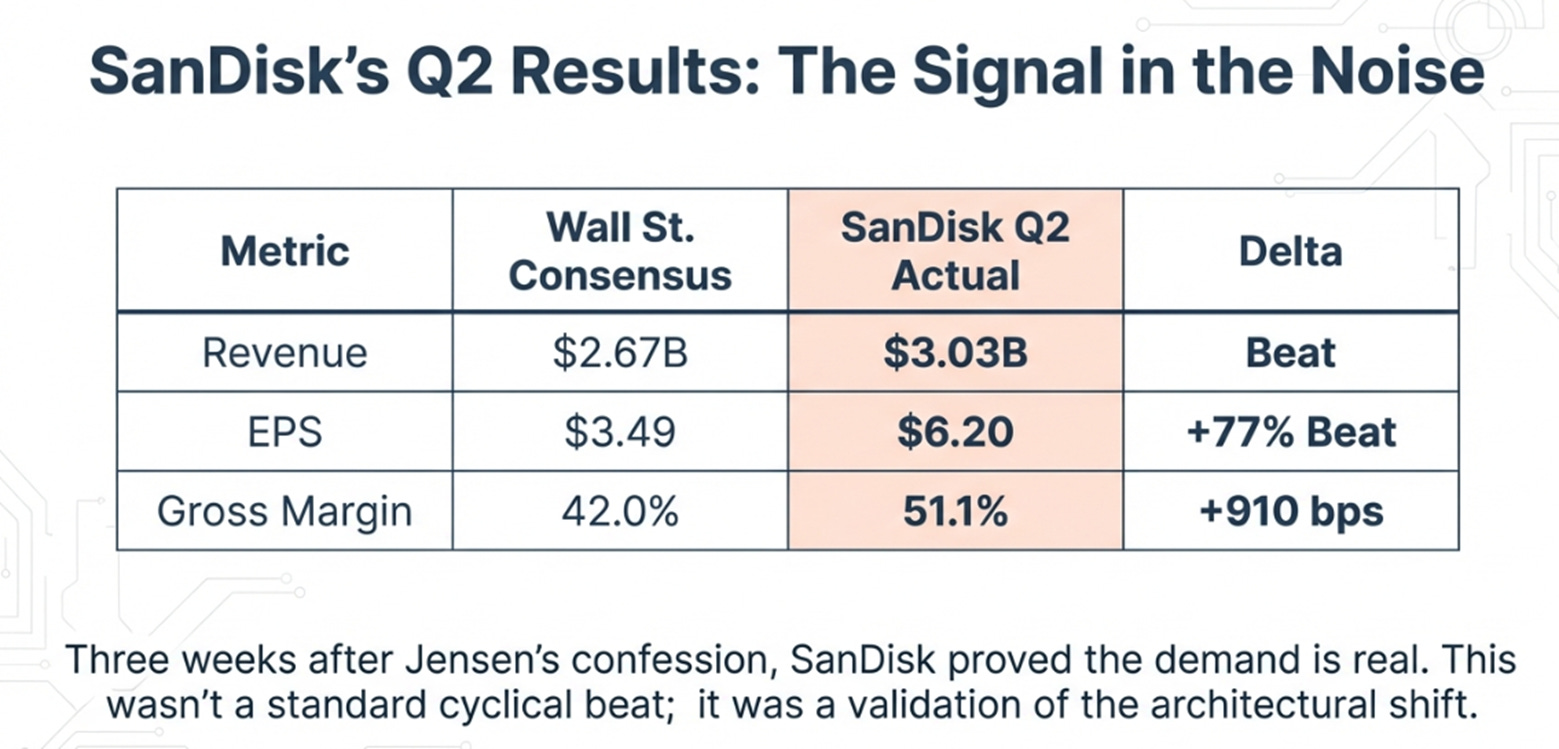 SanDisk's Q2 Results: The Signal in the Noise

| Metric | Wall St. Consensus | SanDisk Q2 Actual | Delta |
|---|---|---|---|
| Revenue | $2.67B | $3.03B | Beat |
| EPS | $3.49 | $6.20 | +77% Beat |
| Gross Margin | 42.0% | 51.1% | +910 bps |

Three weeks after Jensen's confession, SanDisk proved the demand is real. This wasn't a standard cyclical beat; it was a validation of the architectural shift.